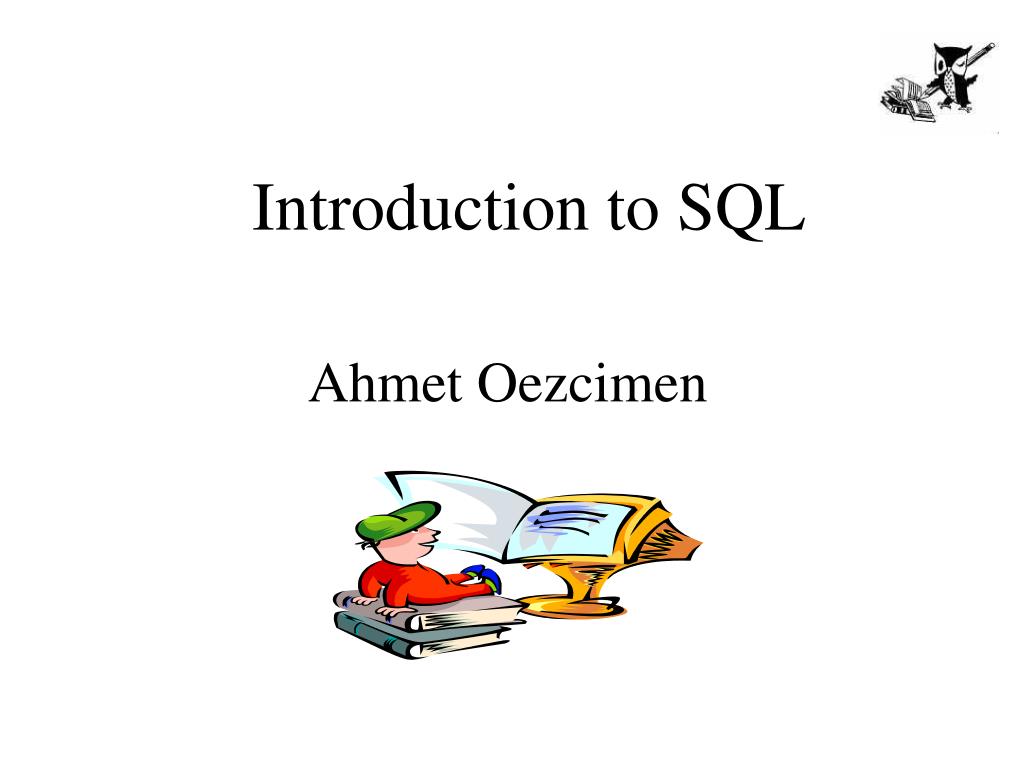 Introduction to SQL

Ahmet Oezcimen